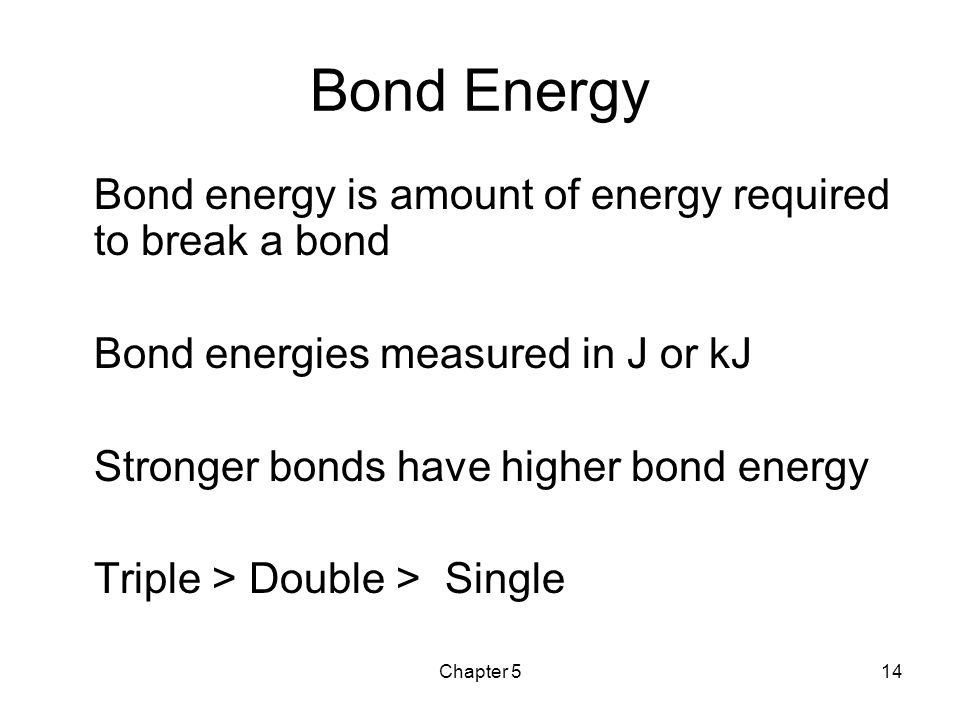 Bond Energy

Bond energy is amount of energy required to break a bond

Bond energies measured in J or kJ

Stronger bonds have higher bond energy

Triple > Double > Single

Chapter 5

14